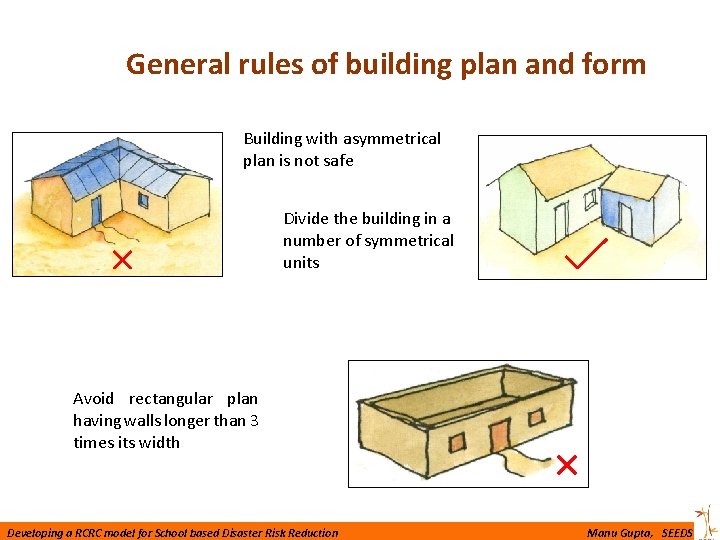 General rules of building plan and form

Building with asymmetrical plan is not safe

Divide the building in a number of symmetrical units

Avoid rectangular plan having walls longer than 3 times its width

Developing a RCRC model for School based Disaster Risk Reduction

Manu Gupta, SEEDS